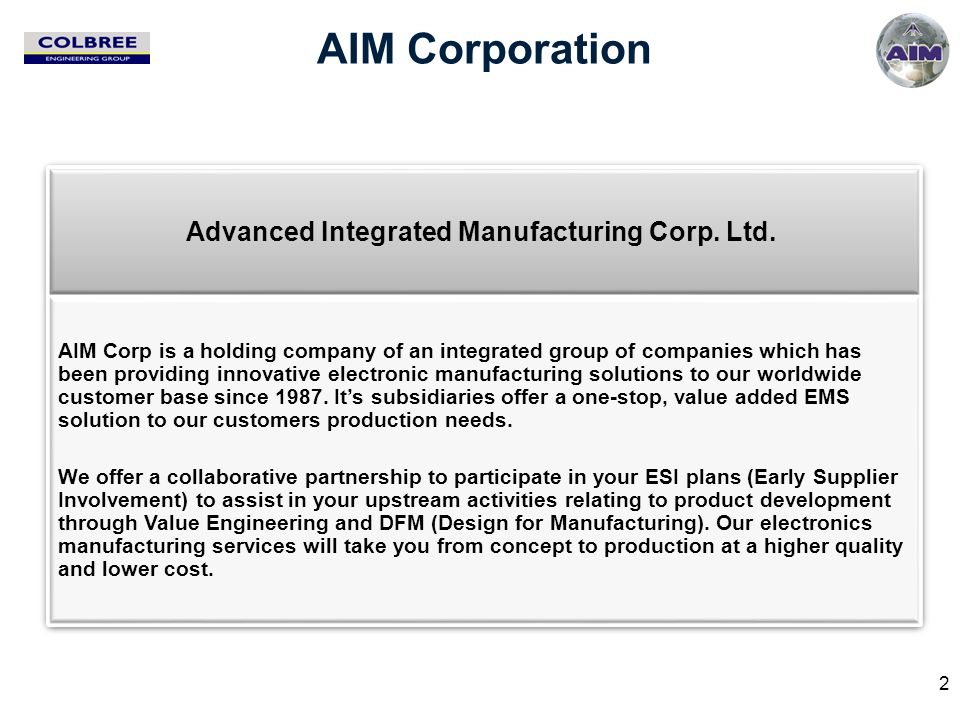 COLBREE
ENGINEERING GROUP

AIM Corporation

AIM

Advanced Integrated Manufacturing Corp. Ltd.

AIM Corp is a holding company of an integrated group of companies which has been providing innovative electronic manufacturing solutions to our worldwide customer base since 1987. It's subsidiaries offer a one-stop, value added EMS solution to our customers production needs.

We offer a collaborative partnership to participate in your ESI plans (Early Supplier Involvement) to assist in your upstream activities relating to product development through Value Engineering and DFM (Design for Manufacturing). Our electronics manufacturing services will take you from concept to production at a higher quality and lower cost.

2